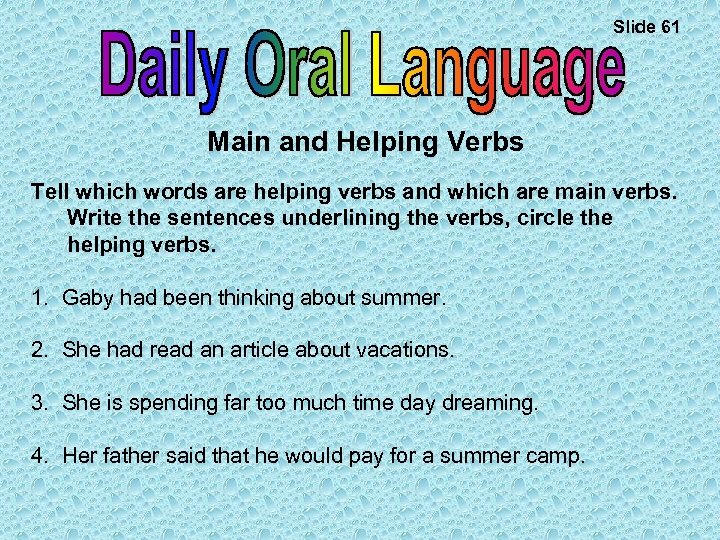 Slide 61

Daily Oral Language

Main and Helping Verbs

Tell which words are helping verbs and which are main verbs. Write the sentences underlining the verbs, circle the helping verbs.

1. Gaby had been thinking about summer.

2. She had read an article about vacations.

3. She is spending far too much time day dreaming.

4. Her father said that he would pay for a summer camp.